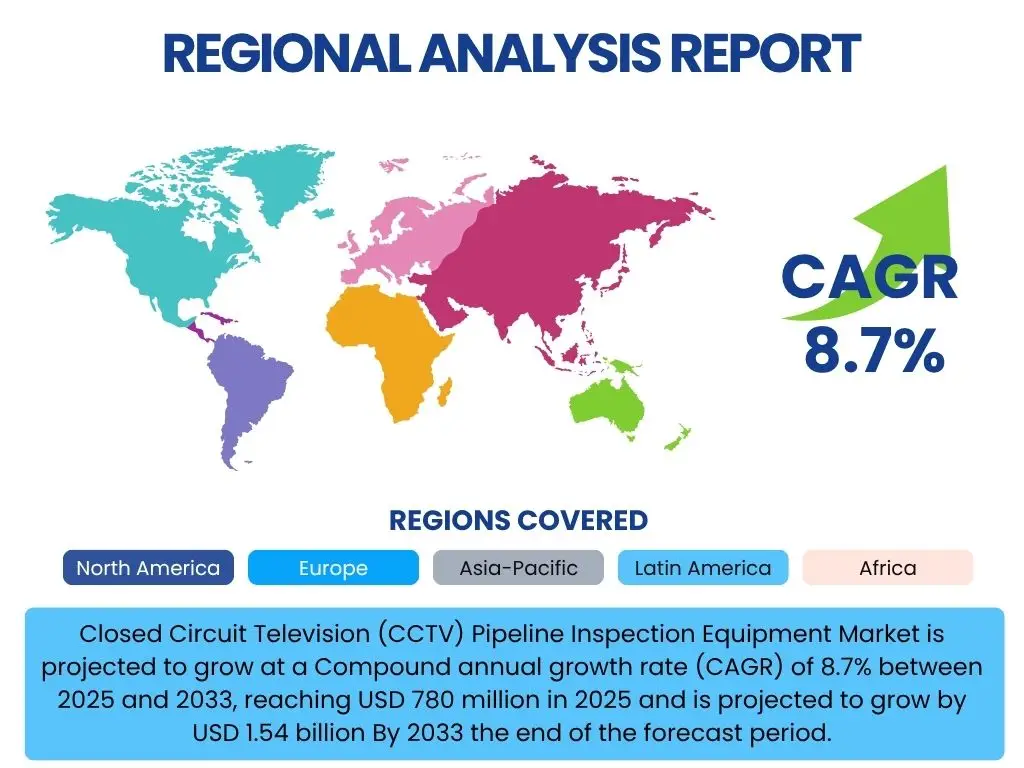 REGIONAL ANALYSIS REPORT

CAGR
8.7%

REGIONS COVERED

North America

Europe

Asia-Pacific

Latin America

Africa

Closed Circuit Television (CCTV) Pipeline Inspection Equipment Market is projected to grow at a Compound annual growth rate (CAGR) of 8.7% between 2025 and 2033, reaching USD 780 million in 2025 and is projected to grow by USD 1.54 billion By 2033 the end of the forecast period.